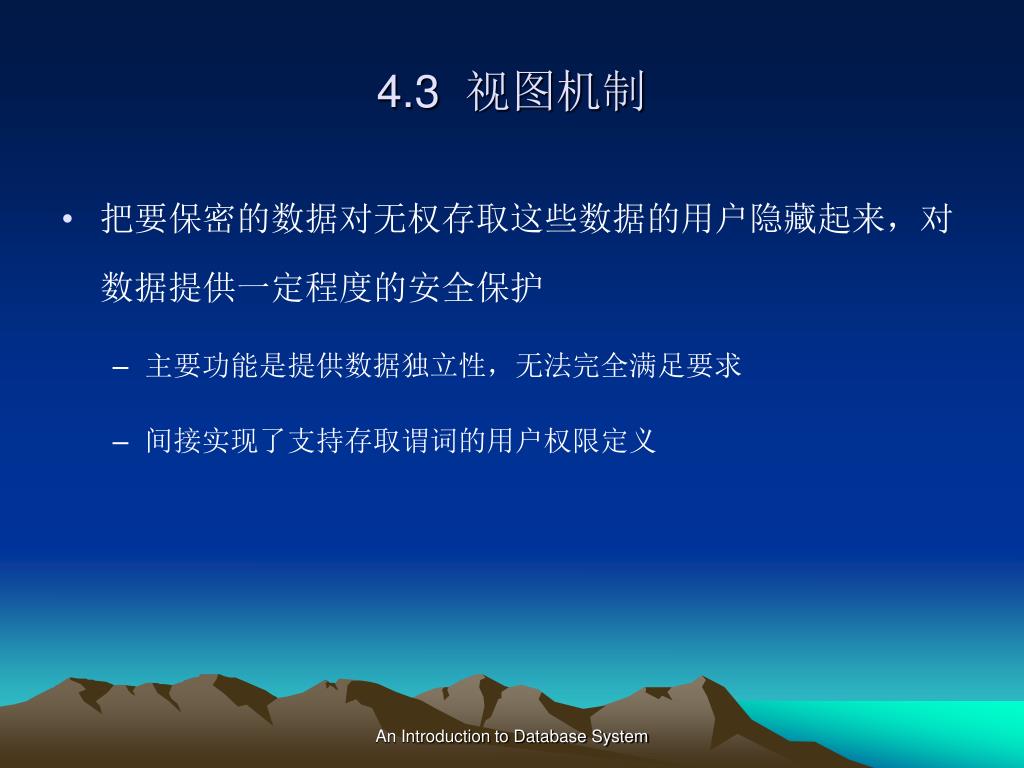 4.3 视图机制

• 把要保密的数据对无权存取这些数据的用户隐藏起来，对数据提供一定程度的安全保护

– 主要功能是提供数据独立性，无法完全满足要求

– 间接实现了支持存取谓词的用户权限定义

An Introduction to Database System